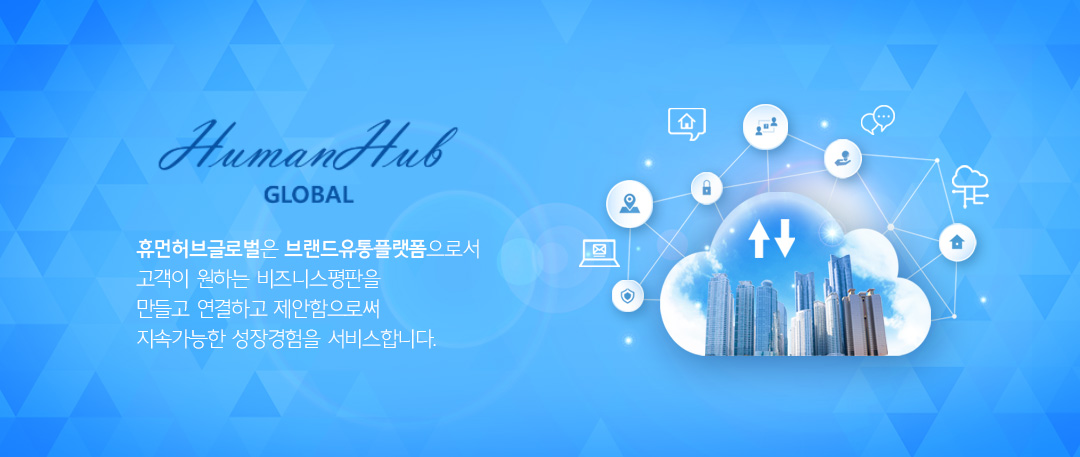 HumanHub
GLOBAL

휴먼허브글로벌은 브랜드유통플랫폼으로서 고객이 원하는 비즈니스평판을 만들고 연결하고 제안함으로써 지속가능한 성장경험을 서비스합니다.